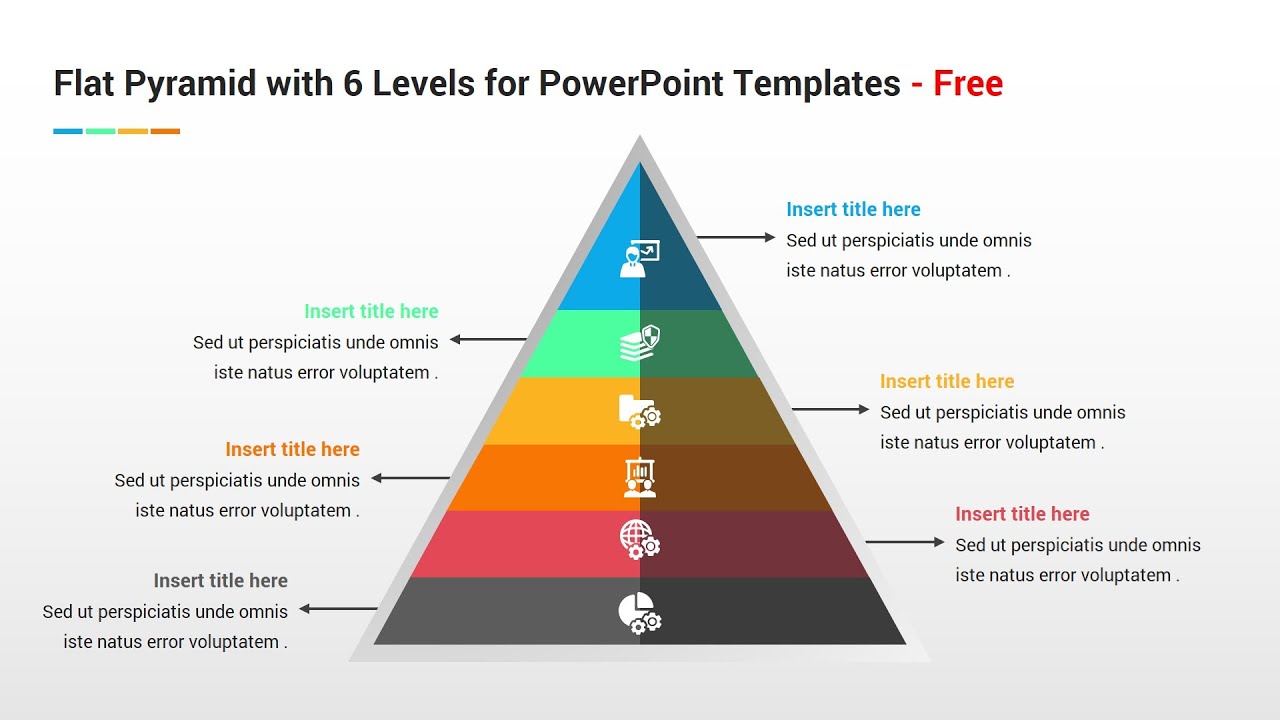 Flat Pyramid with 6 Levels for PowerPoint Templates - Free

Insert title here
Sed ut perspiciatis unde omnis iste natus error voluptatem .

Insert title here
Sed ut perspiciatis unde omnis iste natus error voluptatem .

Insert title here
Sed ut perspiciatis unde omnis iste natus error voluptatem .

Insert title here
Sed ut perspiciatis unde omnis iste natus error voluptatem .

Insert title here
Sed ut perspiciatis unde omnis iste natus error voluptatem .

Insert title here
Sed ut perspiciatis unde omnis iste natus error voluptatem .